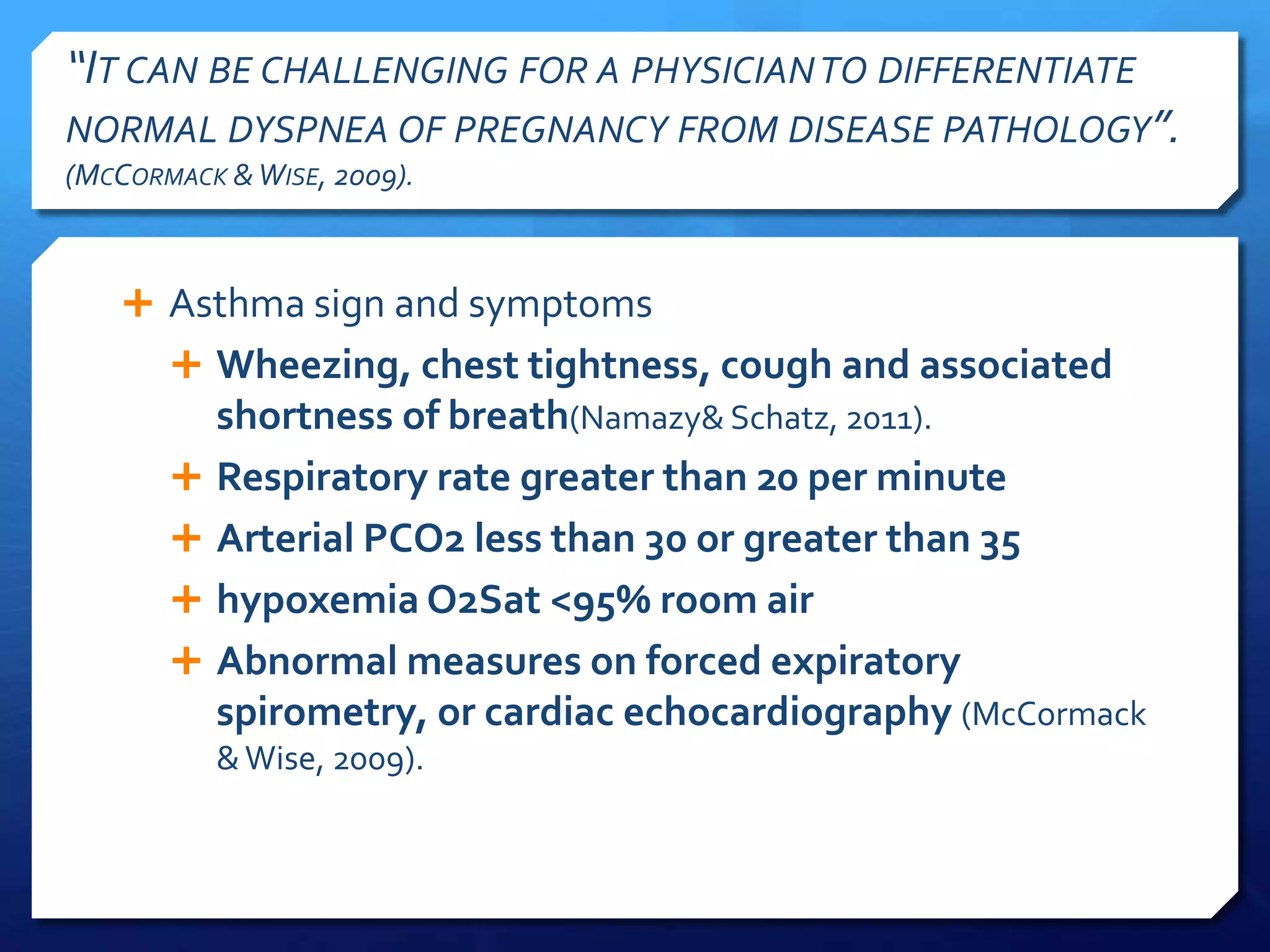 "IT CAN BE CHALLENGING FOR A PHYSICIAN TO DIFFERENTIATE NORMAL DYSPNEA OF PREGNANCY FROM DISEASE PATHOLOGY". (MCCORMACK & WISE, 2009).

+ Asthma sign and symptoms
+ Wheezing, chest tightness, cough and associated shortness of breath(Namazy& Schatz, 2011).
+ Respiratory rate greater than 20 per minute
+ Arterial PCO2 less than 30 or greater than 35
+ hypoxemia O2Sat <95% room air
+ Abnormal measures on forced expiratory spirometry, or cardiac echocardiography (McCormack & Wise, 2009).